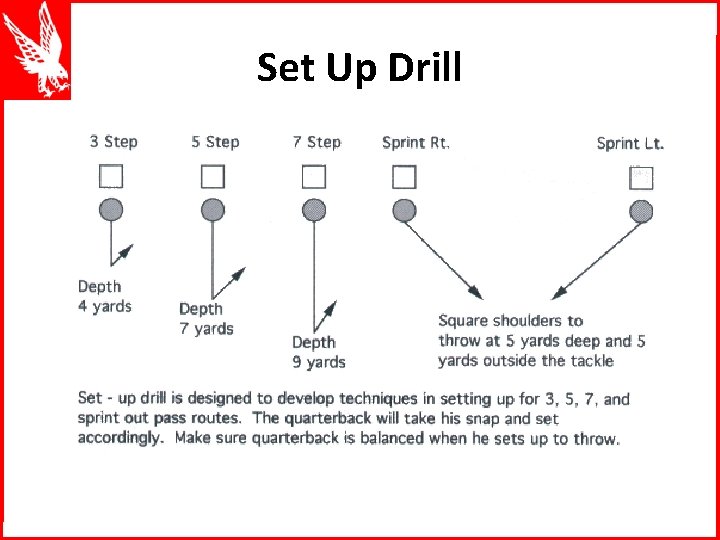 Set Up Drill

3 Step

5 Step

7 Step

Sprint Rt.

Sprint Lt.

Depth
4 yards

Depth
7 yards

Depth
9 yards

Square shoulders to throw at 5 yards deep and 5 yards outside the tackle

Set - up drill is designed to develop techniques in setting up for 3, 5, 7, and sprint out pass routes. The quarterback will take his snap and set accordingly. Make sure quarterback is balanced when he sets up to throw.